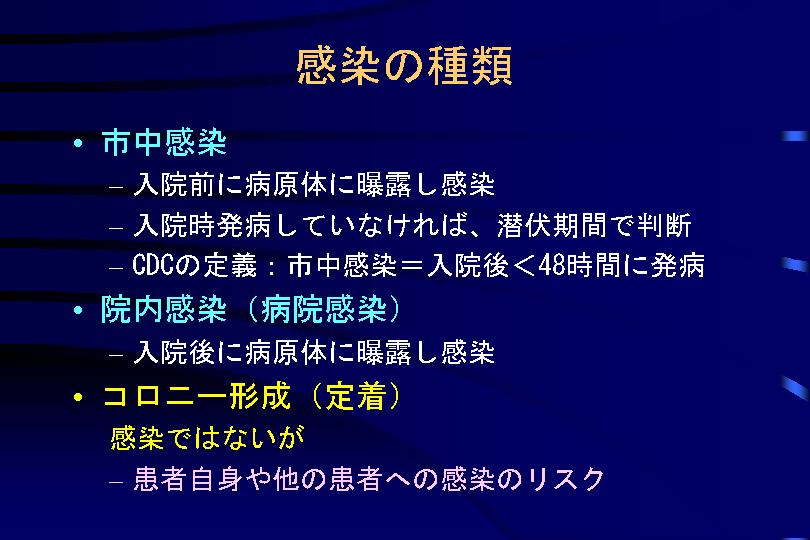 感染の種類

• 市中感染
– 入院前に病原体に曝露し感染
– 入院時発病していなければ、潜伏期間で判断
– CDCの定義：市中感染＝入院後＜48時間に発病

• 院内感染（病院感染）
– 入院後に病原体に曝露し感染

• コロニー形成（定着）
感染ではないが
– 患者自身や他の患者への感染のリスク